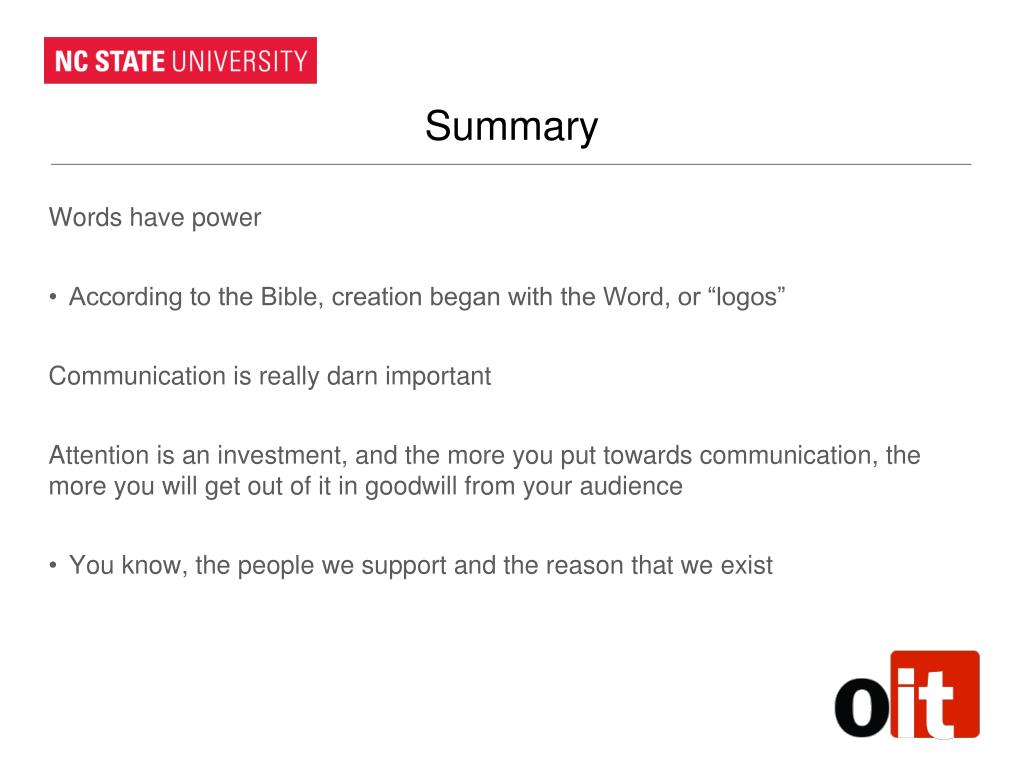 NC STATE UNIVERSITY

Summary

Words have power

• According to the Bible, creation began with the Word, or “logos”

Communication is really darn important

Attention is an investment, and the more you put towards communication, the more you will get out of it in goodwill from your audience

• You know, the people we support and the reason that we exist

oit